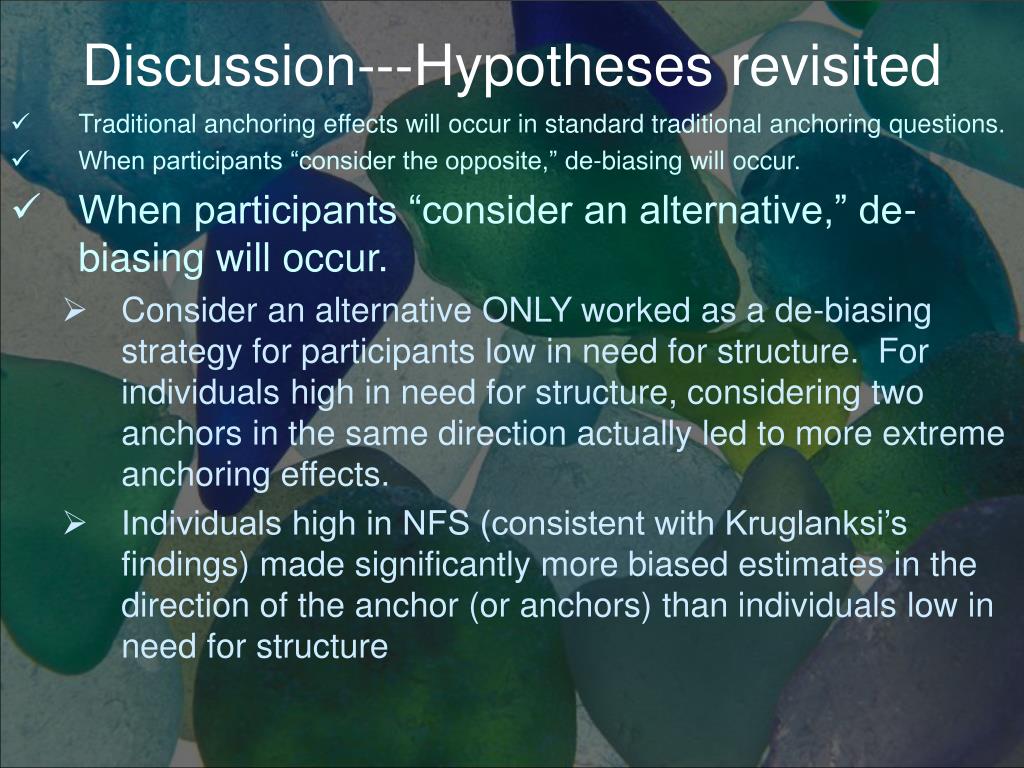 Discussion---Hypotheses revisited

✓ Traditional anchoring effects will occur in standard traditional anchoring questions.
✓ When participants “consider the opposite,” de-biasing will occur.
✓ When participants “consider an alternative,” de-biasing will occur.

➢ Consider an alternative ONLY worked as a de-biasing strategy for participants low in need for structure. For individuals high in need for structure, considering two anchors in the same direction actually led to more extreme anchoring effects.
➢ Individuals high in NFS (consistent with Kruglanksi’s findings) made significantly more biased estimates in the direction of the anchor (or anchors) than individuals low in need for structure